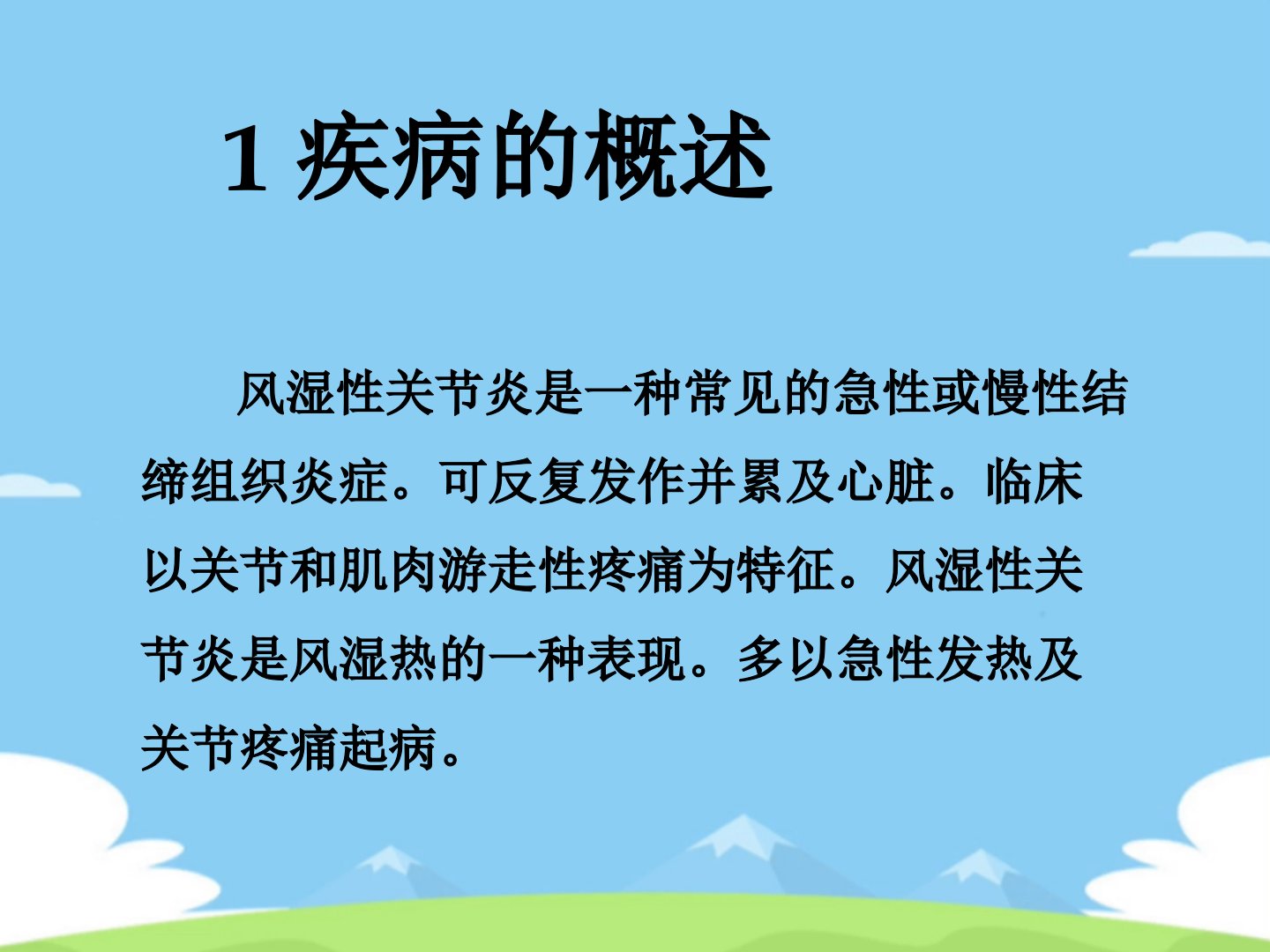 1 疾病的概述

风湿性关节炎是一种常见的急性或慢性结缔组织炎症。可反复发作并累及心脏。临床以关节和肌肉游走性疼痛为特征。风湿性关节炎是风湿热的一种表现。多以急性发热及关节疼痛起病。